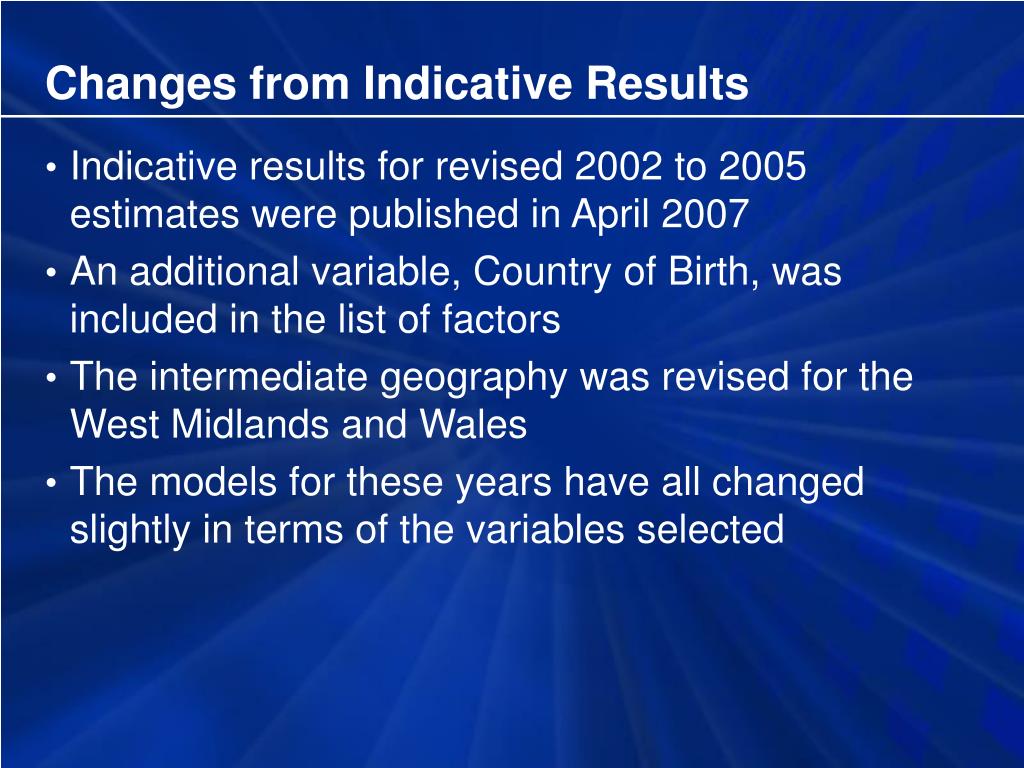 Changes from Indicative Results

• Indicative results for revised 2002 to 2005 estimates were published in April 2007
• An additional variable, Country of Birth, was included in the list of factors
• The intermediate geography was revised for the West Midlands and Wales
• The models for these years have all changed slightly in terms of the variables selected